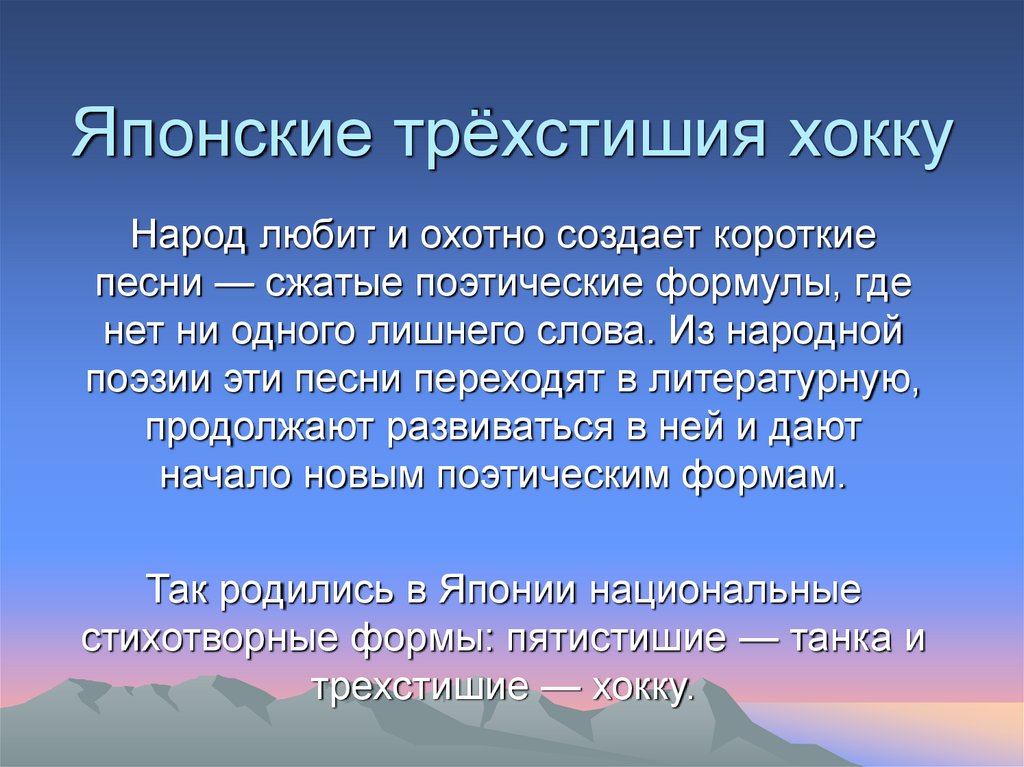 Японские трёхстишия хокку

Народ любит и охотно создает короткие песни — сжатые поэтические формулы, где нет ни одного лишнего слова. Из народной поэзии эти песни переходят в литературную, продолжают развиваться в ней и дают начало новым поэтическим формам.

Так родились в Японии национальные стихотворные формы: пятистишие — танка и трехстишие — хокку.